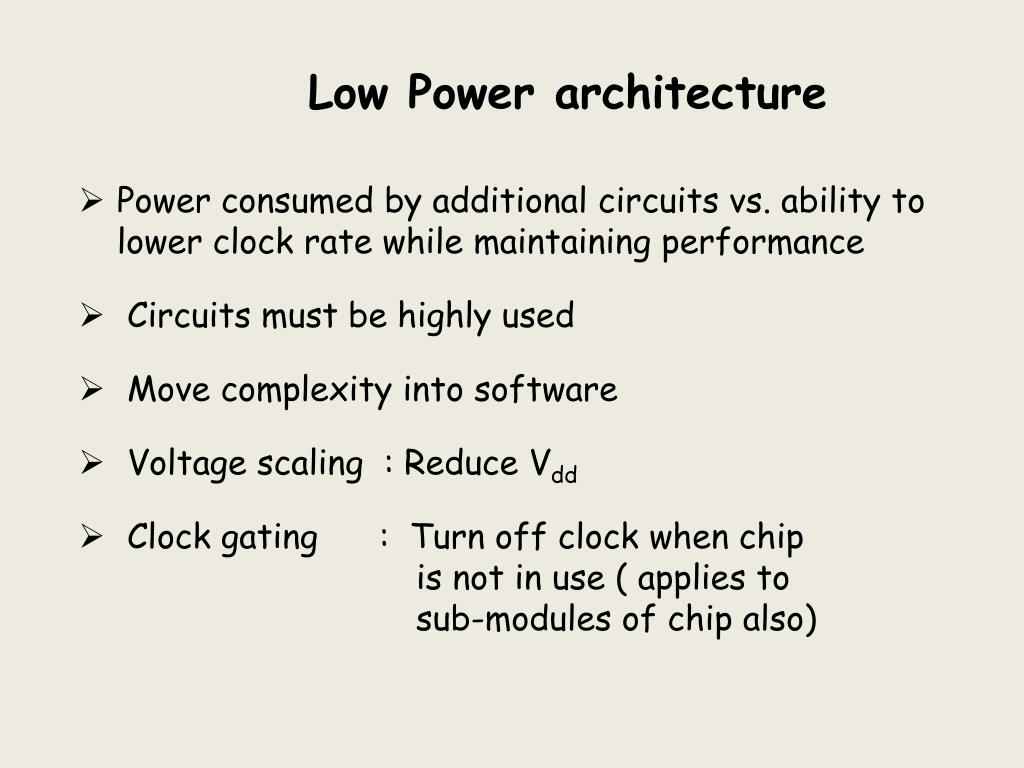 Low Power architecture

➢ Power consumed by additional circuits vs. ability to lower clock rate while maintaining performance

➢ Circuits must be highly used

➢ Move complexity into software

➢ Voltage scaling : Reduce $V_{dd}$

➢ Clock gating : Turn off clock when chip is not in use ( applies to sub-modules of chip also)